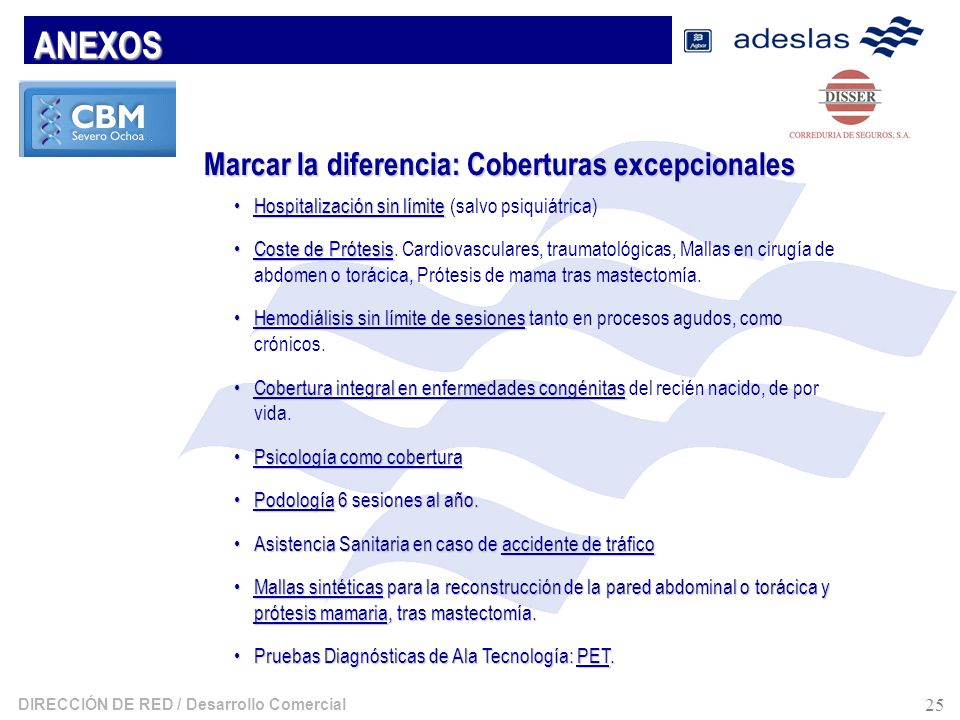 ANEXOS

Agbar adeslas

CBM Severo Ochoa

DISSER
CORREDURIA DE SEGUROS, S.A.

Marcar la diferencia: Coberturas excepcionales

• Hospitalización sin límite (salvo psiquiátrica)

• Coste de Prótesis. Cardiovasculares, traumatológicas, Mallas en cirugía de abdomen o torácica, Prótesis de mama tras mastectomía.

• Hemodiálisis sin límite de sesiones tanto en procesos agudos, como crónicos.

• Cobertura integral en enfermedades congénitas del recién nacido, de por vida.

• Psicología como cobertura

• Podología 6 sesiones al año.

• Asistencia Sanitaria en caso de accidente de tráfico

• Mallas sintéticas para la reconstrucción de la pared abdominal o torácica y prótesis mamaria, tras mastectomía.

• Pruebas Diagnósticas de Ala Tecnología: PET.

DIRECCIÓN DE RED / Desarrollo Comercial

25